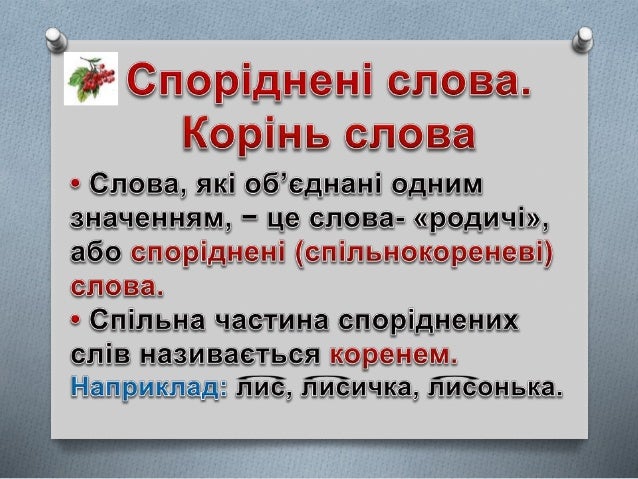 Споріднені слова. Корінь слова

• Слова, які об'єднані одним значенням, – це слова- «родичі», або споріднені (спільнокореневі) слова.

• Спільна частина споріднених слів називається коренем.

Наприклад: лис, лисичка, лисонька.